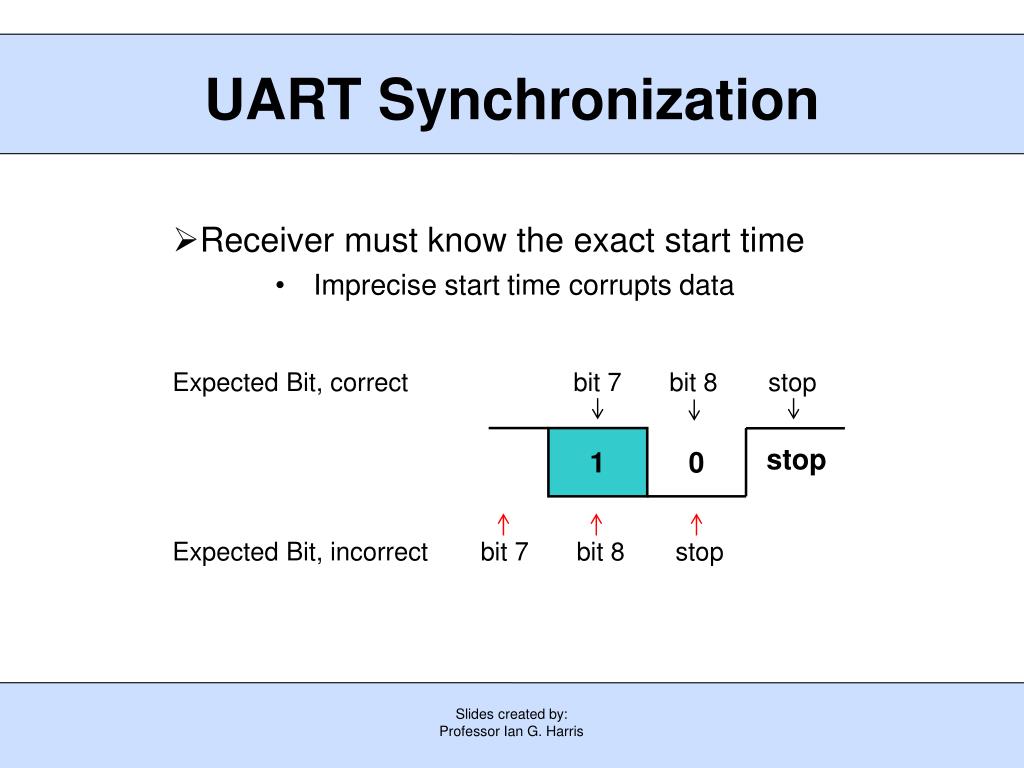 UART Synchronization

➢Receiver must know the exact start time

• Imprecise start time corrupts data

Expected Bit, correct bit 7 bit 8 stop

↓ ↓ ↓

1 0 stop

↑ ↑ ↑

Expected Bit, incorrect bit 7 bit 8 stop

Slides created by:
Professor Ian G. Harris